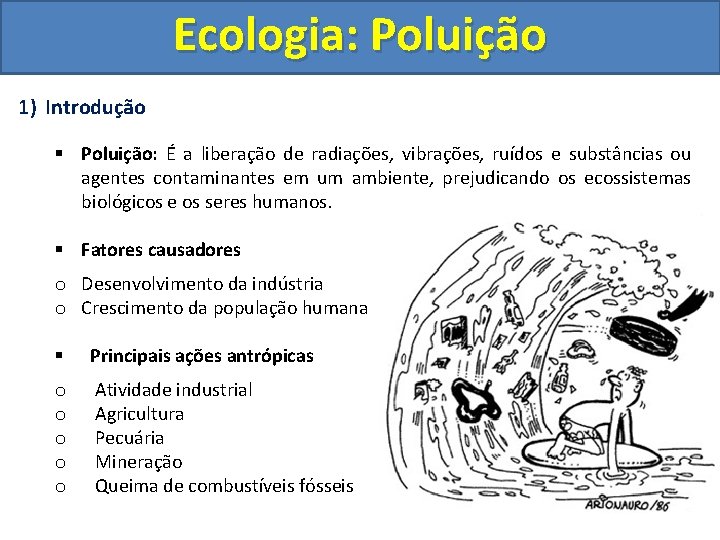 Ecologia: Poluição

1) Introdução

▪ Poluição: É a liberação de radiações, vibrações, ruídos e substâncias ou agentes contaminantes em um ambiente, prejudicando os ecossistemas biológicos e os seres humanos.

▪ Fatores causadores

o Desenvolvimento da indústria
o Crescimento da população humana

▪ Principais ações antrópicas

o Atividade industrial
o Agricultura
o Pecuária
o Mineração
o Queima de combustíveis fósseis

ARIONAURO/86